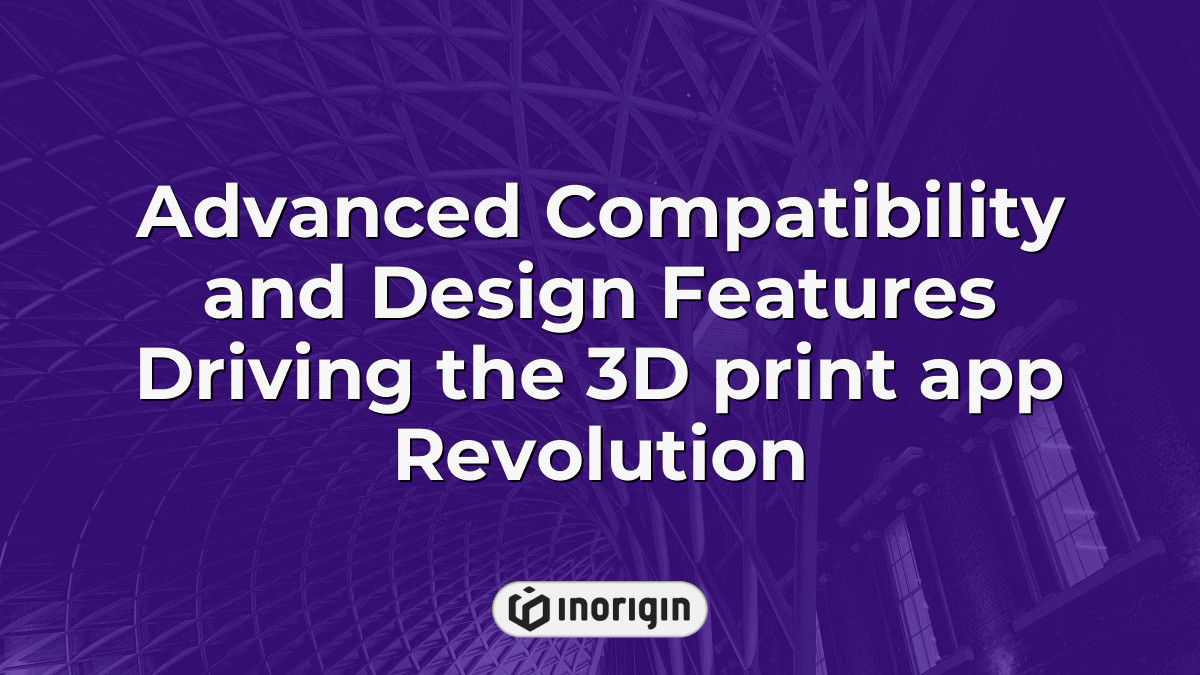 Advanced Compatibility and Design Features Driving the 3D print app Revolution

INORIGIN